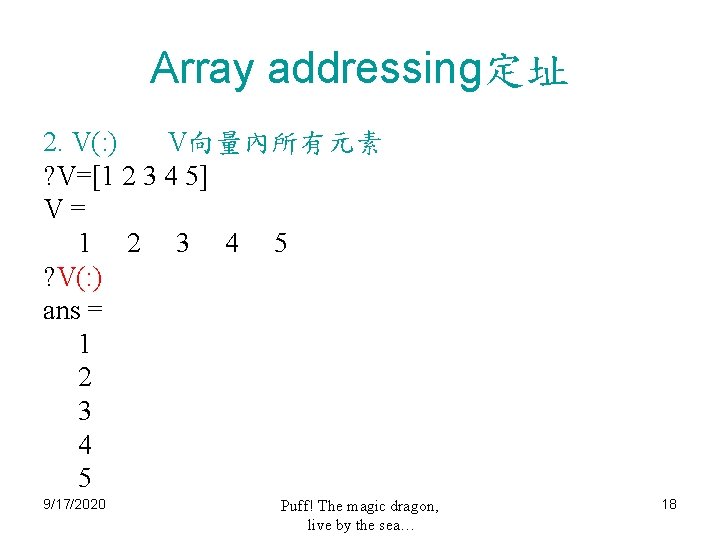 Array addressing定址

2. V(:)  V向量內所有元素
?V=[1 2 3 4 5]
V =
1 2 3 4 5
?V(:)
ans =
1
2
3
4
5

9/17/2020

Puff! The magic dragon,
live by the sea…

18